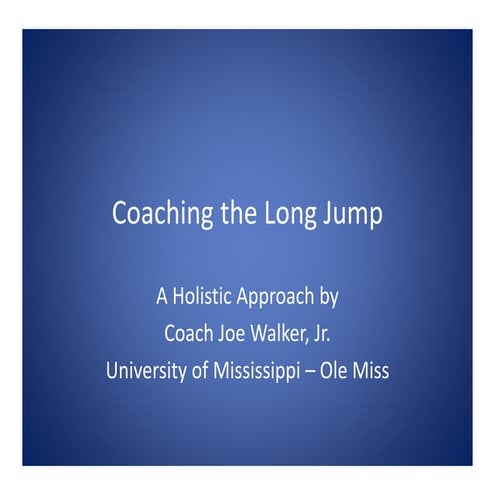 Coaching the Long Jump

A Holistic Approach by
Coach Joe Walker, Jr.
University of Mississippi – Ole Miss